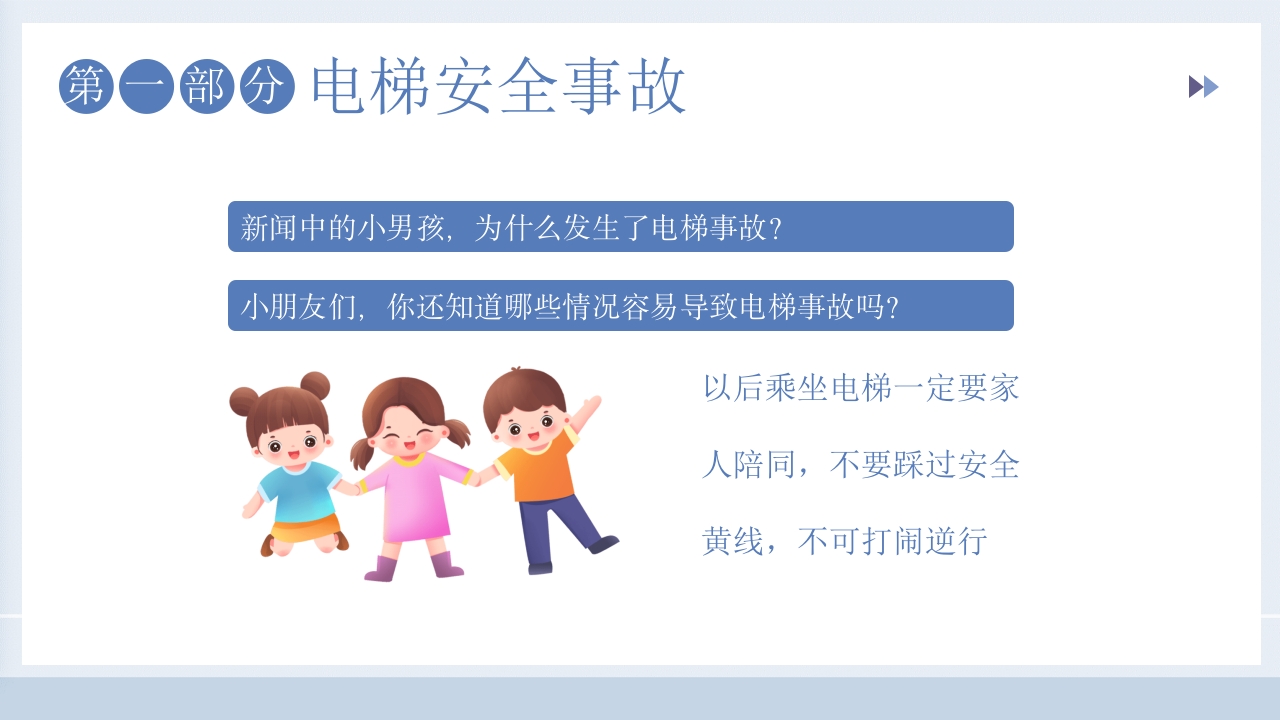 第一部分 电梯安全事故

新闻中的小男孩，为什么发生了电梯事故？

小朋友们，你还知道哪些情况容易导致电梯事故吗？

以后乘坐电梯一定要家人陪同，不要踩过安全黄线，不可打闹逆行